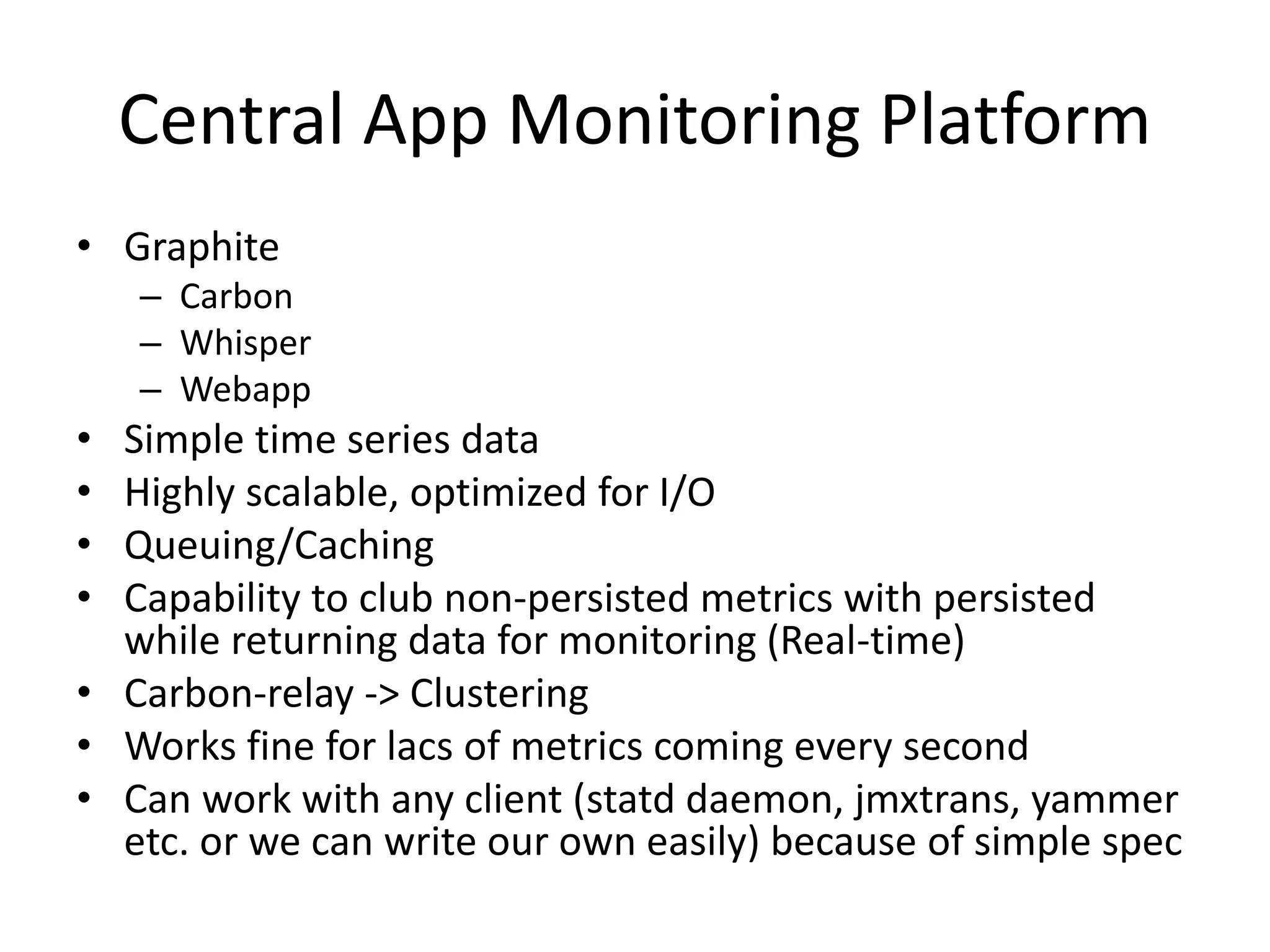 Central App Monitoring Platform

• Graphite
– Carbon
– Whisper
– Webapp
• Simple time series data
• Highly scalable, optimized for I/O
• Queuing/Caching
• Capability to club non-persisted metrics with persisted while returning data for monitoring (Real-time)
• Carbon-relay -> Clustering
• Works fine for lacs of metrics coming every second
• Can work with any client (statd daemon, jmxtrans, yammer etc. or we can write our own easily) because of simple spec